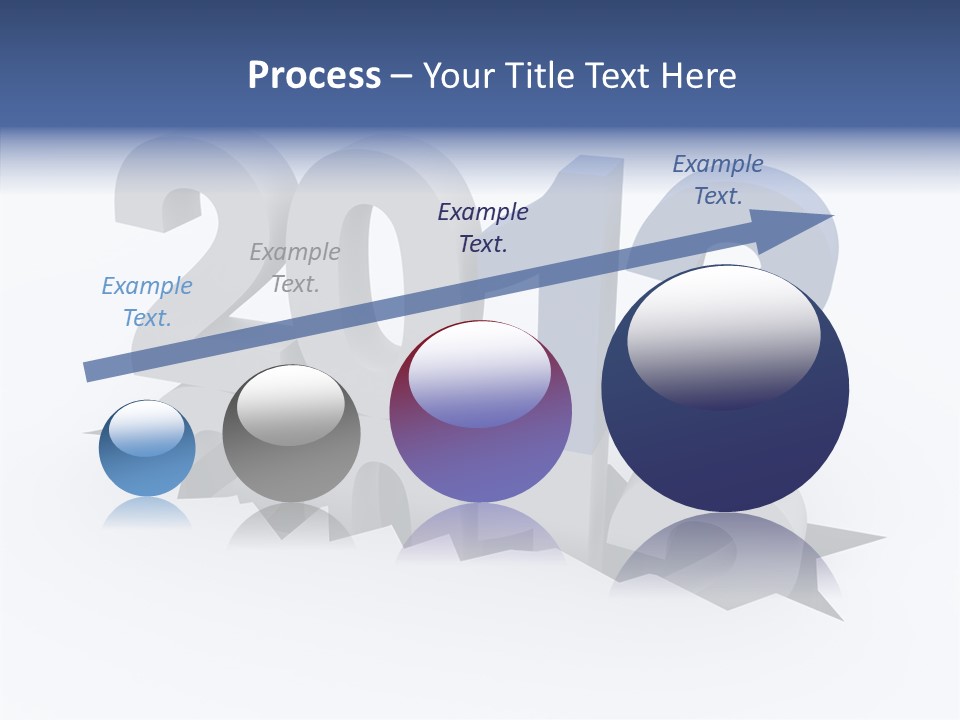 Process – Your Title Text Here

Example Text.

Example Text.

Example Text.

Example Text.